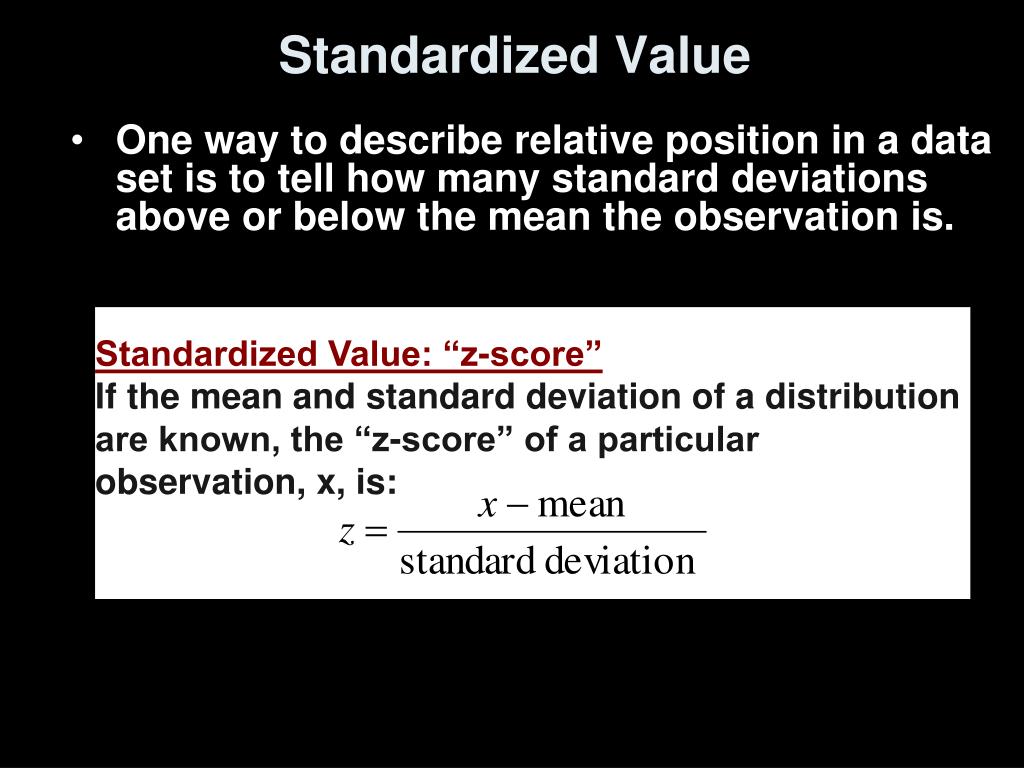 Standardized Value

• One way to describe relative position in a data set is to tell how many standard deviations above or below the mean the observation is.

Standardized Value: “z-score”
If the mean and standard deviation of a distribution are known, the “z-score” of a particular observation, x, is:

$z = \frac{x - \text{mean}}{\text{standard deviation}}$